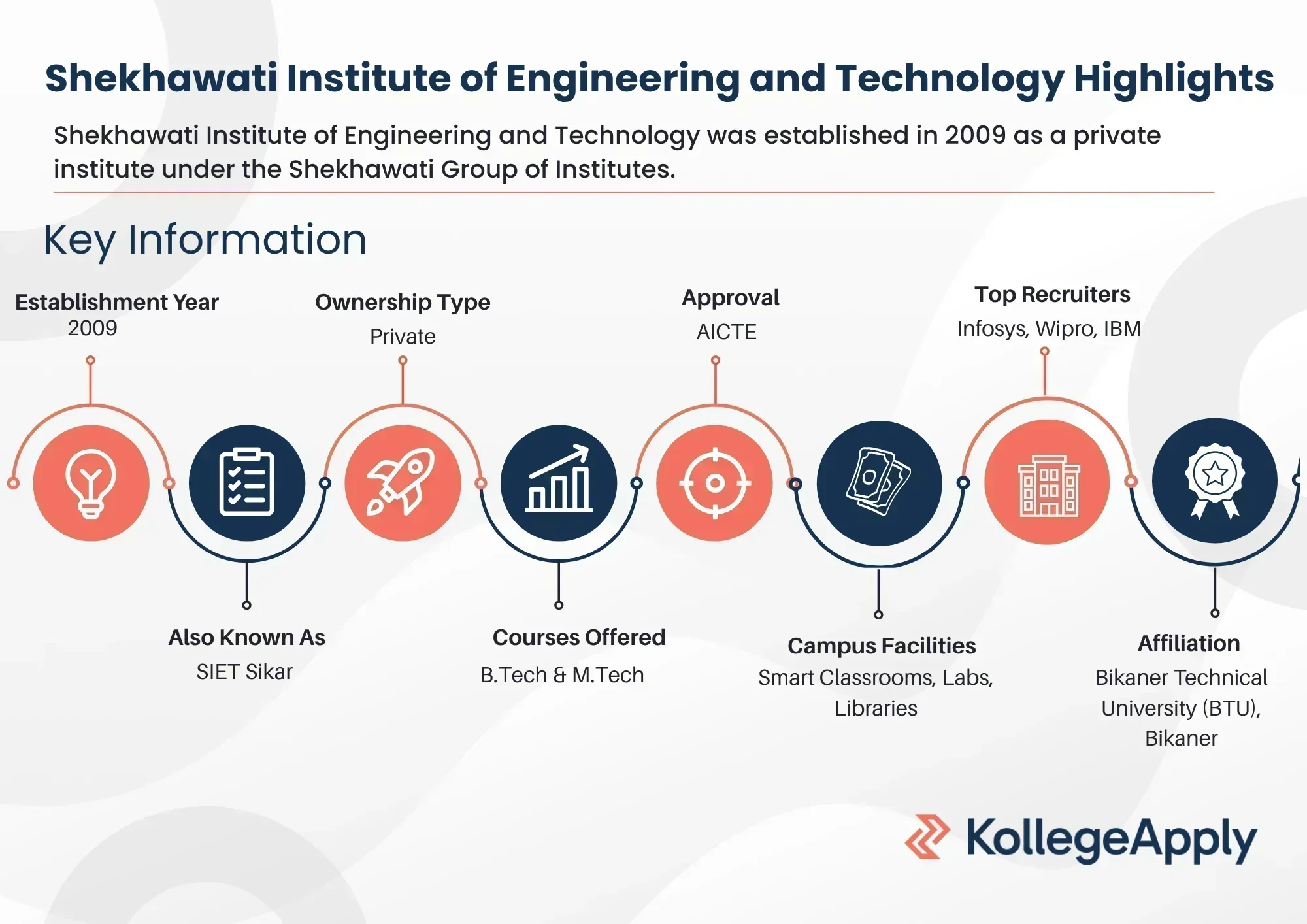 Shekhawati Institute of Engineering and Technology Highlights

Shekhawati Institute of Engineering and Technology was established in 2009 as a private institute under the Shekhawati Group of Institutes.

Key Information

Establishment Year
2009

Ownership Type
Private

Approval
AICTE

Top Recruiters
Infosys, Wipro, IBM

Also Known As
SIET Sikar

Courses Offered
B.Tech & M.Tech

Campus Facilities
Smart Classrooms, Labs, Libraries

Affiliation
Bikaner Technical University (BTU), Bikaner

KollegeApply